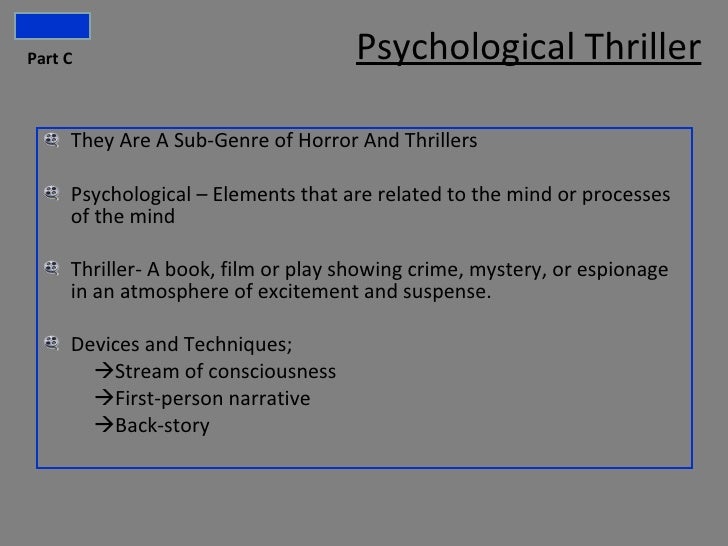 Part C

Psychological Thriller

They Are A Sub-Genre of Horror And Thrillers

Psychological – Elements that are related to the mind or processes of the mind

Thriller- A book, film or play showing crime, mystery, or espionage in an atmosphere of excitement and suspense.

Devices and Techniques;
→Stream of consciousness
→First-person narrative
→Back-story